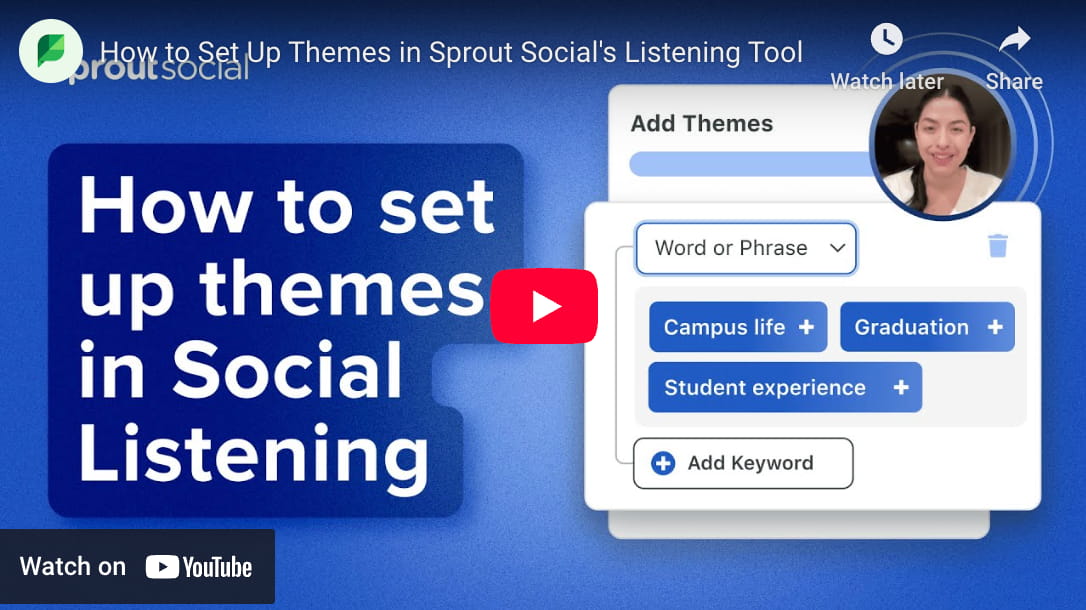 How to Set Up Themes in Sprout Social's Listening Tool

sproutsocial

Watch later

Share

How to set up themes in Social Listening

Add Themes

Word or Phrase

Campus life +

Graduation +

Student experience +

Add Keyword

Watch on YouTube